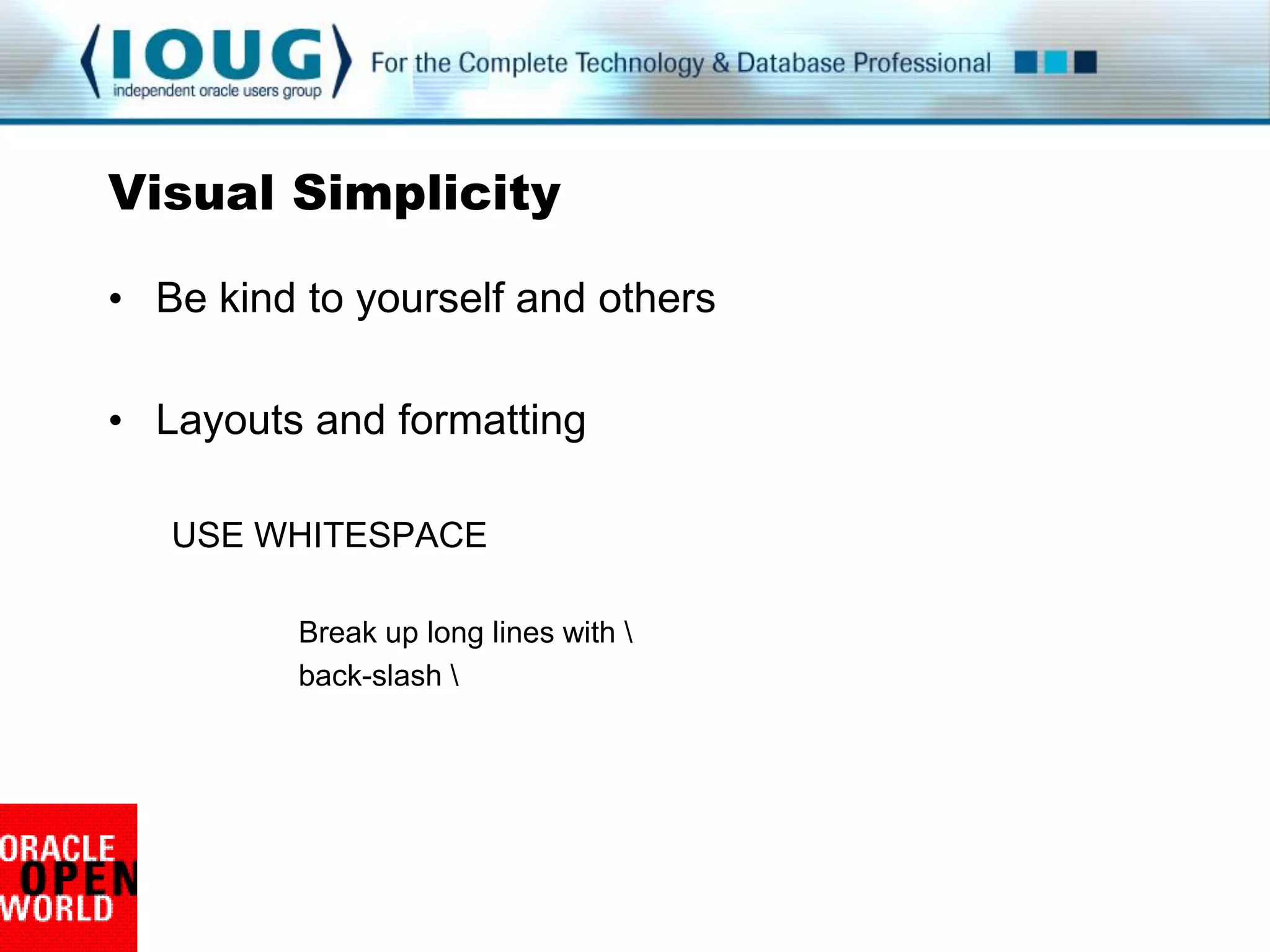 IOUG
independent oracle users group
For the Complete Technology & Database Professional

Visual Simplicity

• Be kind to yourself and others

• Layouts and formatting

USE WHITESPACE

Break up long lines with \
back-slash \

ORACLE
OPEN
WORLD